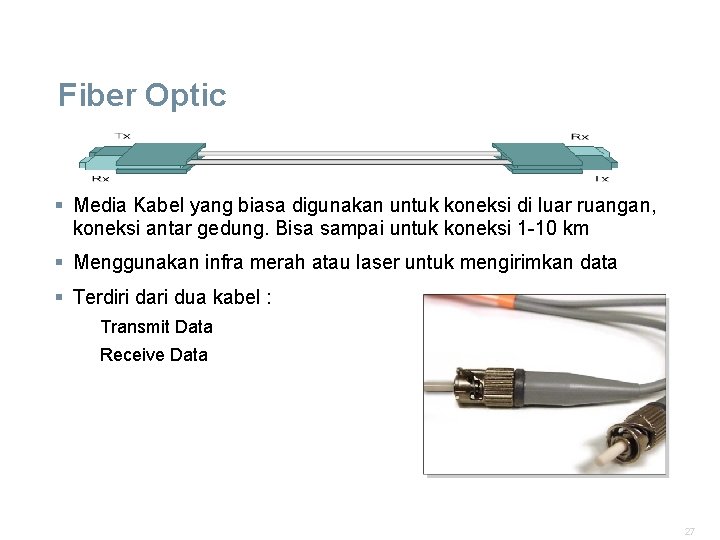 Fiber Optic

Tx
Rx
Rx
Tx

▪ Media Kabel yang biasa digunakan untuk koneksi di luar ruangan, koneksi antar gedung. Bisa sampai untuk koneksi 1-10 km

▪ Menggunakan infra merah atau laser untuk mengirimkan data

▪ Terdiri dari dua kabel :

Transmit Data

Receive Data

27